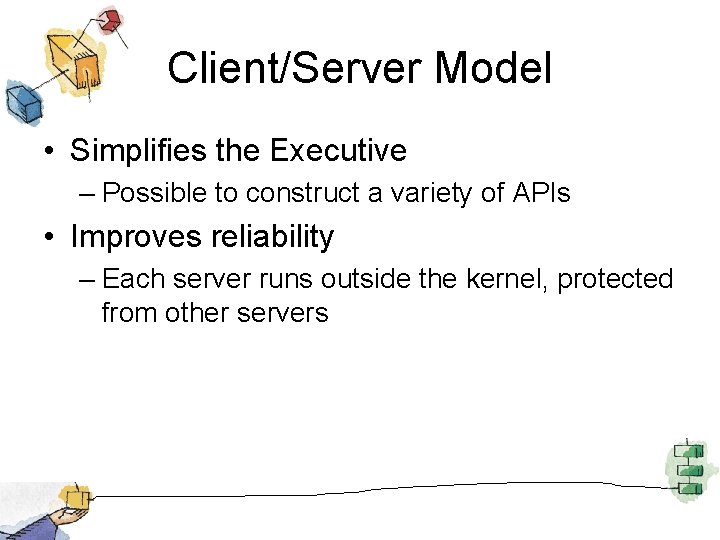 Client/Server Model

• Simplifies the Executive
– Possible to construct a variety of APIs

• Improves reliability
– Each server runs outside the kernel, protected from other servers